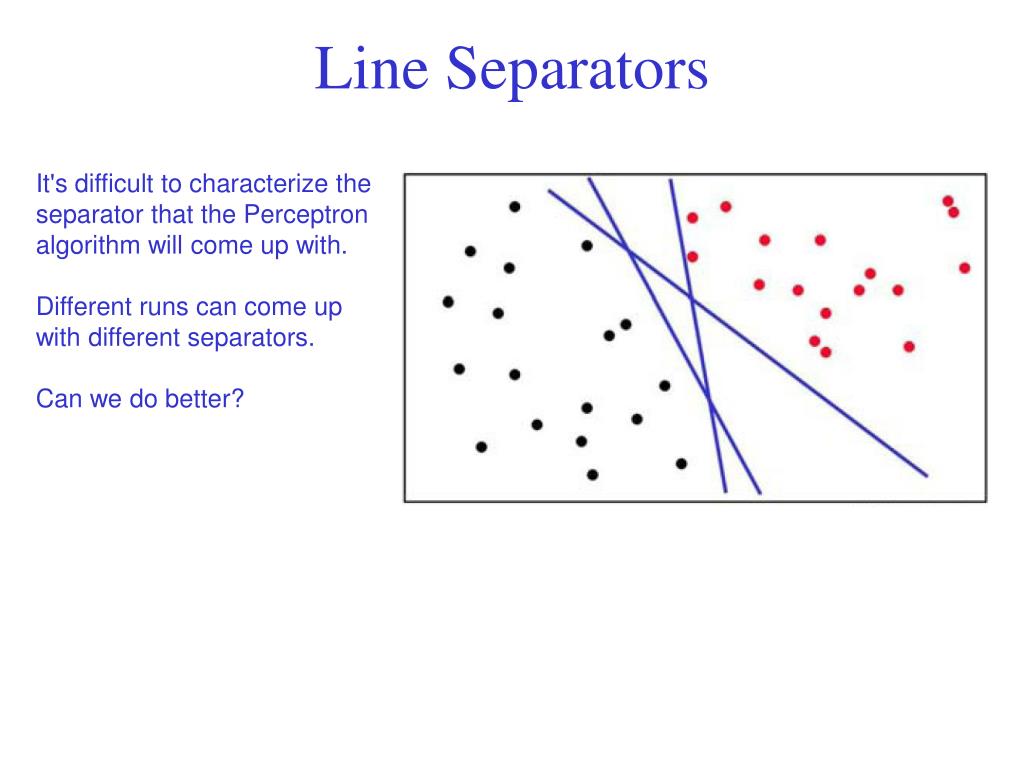 Line Separators

It's difficult to characterize the separator that the Perceptron algorithm will come up with.

Different runs can come up with different separators.

Can we do better?